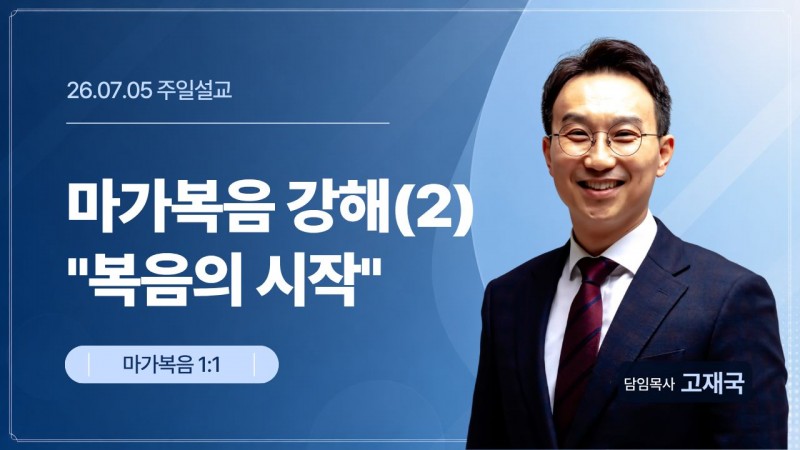 26.07.05 주일설교

마가복음 강해(2)
"복음의 시작"

마가복음 1:1

담임목사 고재국